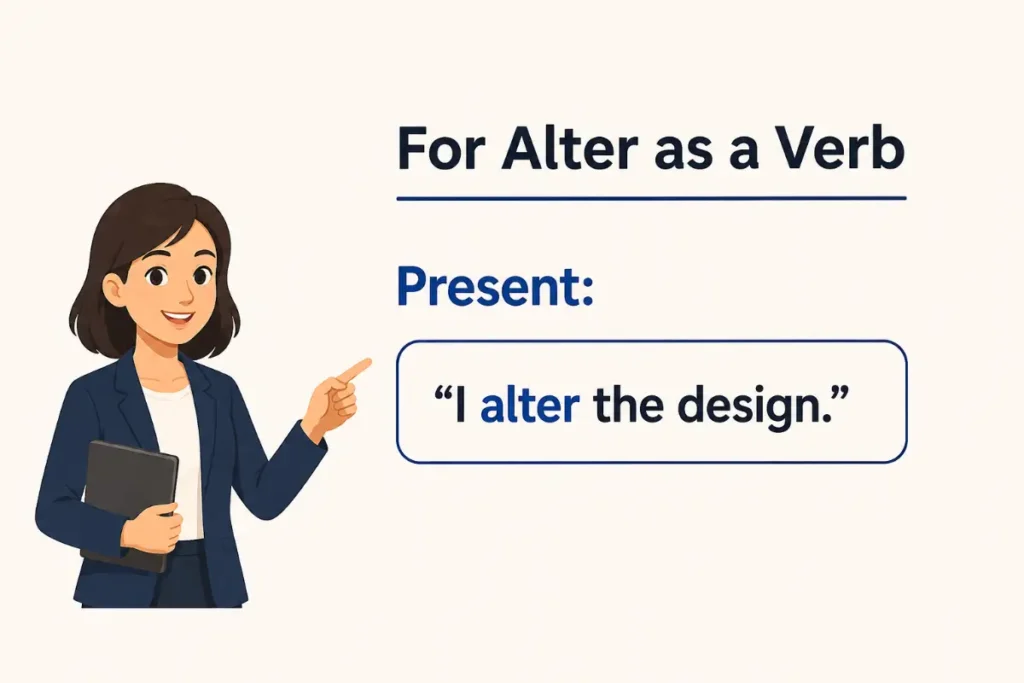 For Alter as a Verb

Present:

“I alter the design.”